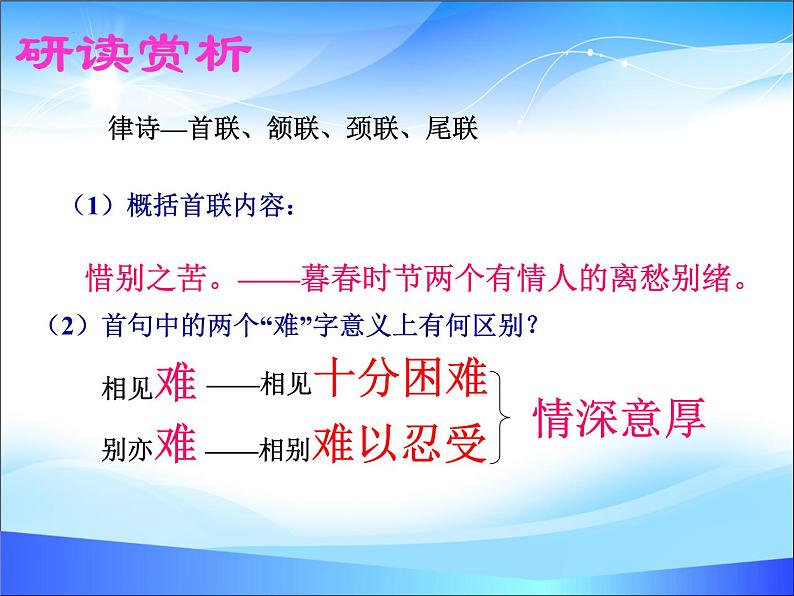 研读赏析

律诗—首联、颔联、颈联、尾联

（1）概括首联内容：

惜别之苦。——暮春时节两个有情人的离愁别绪。

（2）首句中的两个“难”字意义上有何区别？

相见难 ——相见十分困难

别亦难 ——相别难以忍受

情深意厚